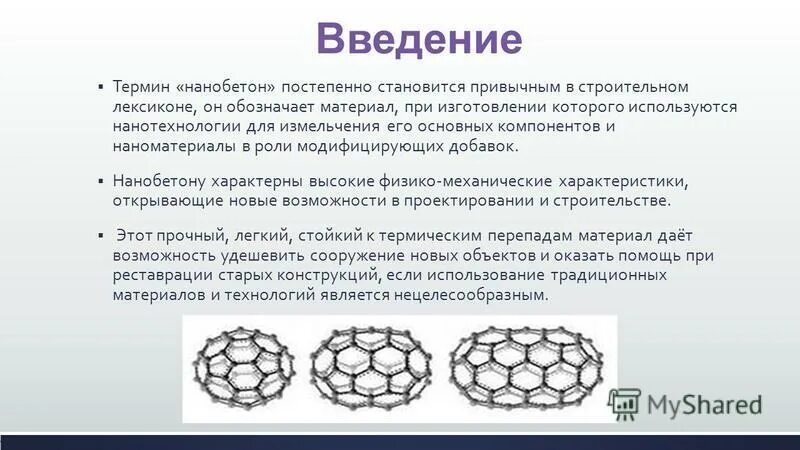 Введение

▪ Термин «нанобетон» постепенно становится привычным в строительном лексиконе, он обозначает материал, при изготовлении которого используются нанотехнологии для измельчения его основных компонентов и наноматериалы в роли модифицирующих добавок.

▪ Нанобетону характерны высокие физико-механические характеристики, открывающие новые возможности в проектировании и строительстве.

▪ Этот прочный, легкий, стойкий к термическим перепадам материал даёт возможность удешевить сооружение новых объектов и оказать помощь при реставрации старых конструкций, если использование традиционных материалов и технологий является нецелесообразным.

MyShared